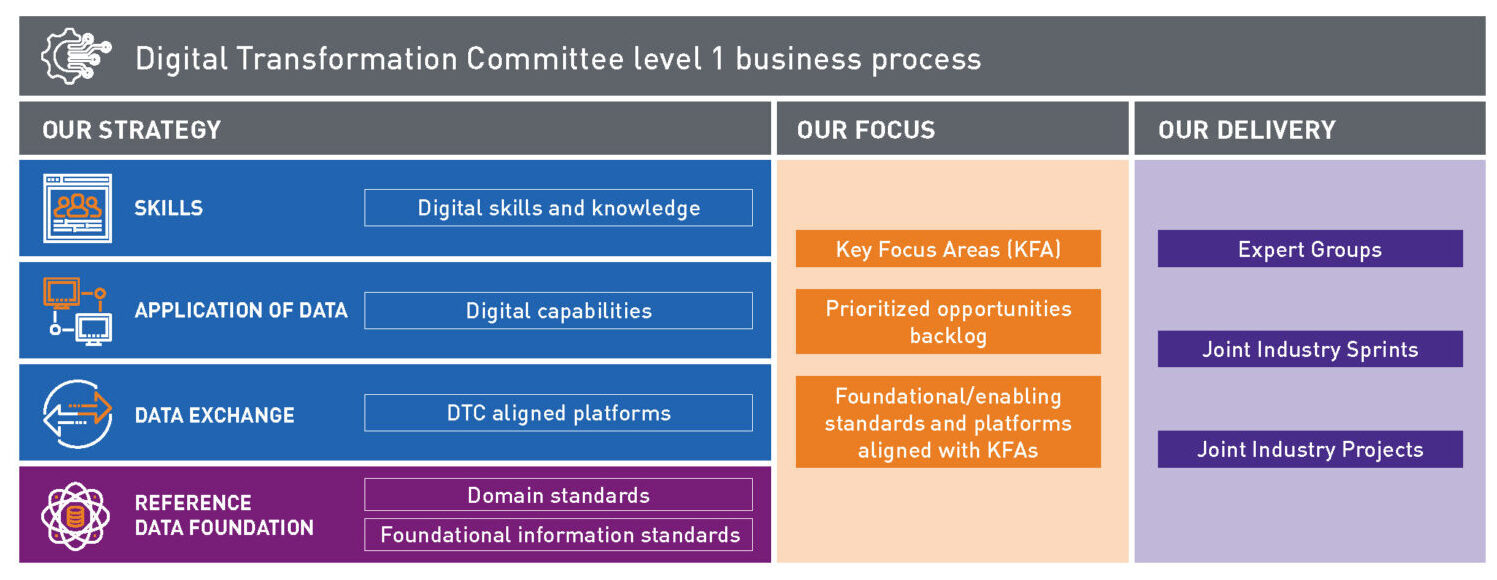 Digital Transformation Committee level 1 business process

OUR STRATEGY

SKILLS
Digital skills and knowledge

APPLICATION OF DATA
Digital capabilities

DATA EXCHANGE
DTC aligned platforms

REFERENCE DATA FOUNDATION
Domain standards
Foundational information standards

OUR FOCUS

Key Focus Areas (KFA)

Prioritized opportunities backlog

Foundational/enabling standards and platforms aligned with KFAs

OUR DELIVERY

Expert Groups

Joint Industry Sprints

Joint Industry Projects